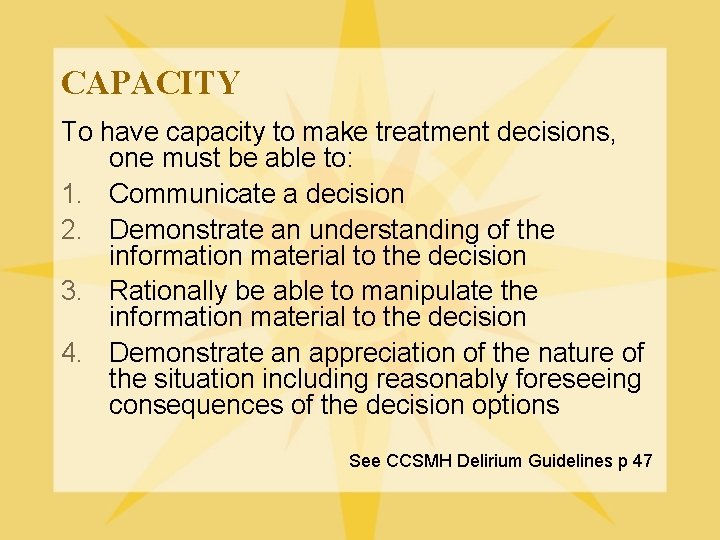 CAPACITY

To have capacity to make treatment decisions, one must be able to:

1. Communicate a decision
2. Demonstrate an understanding of the information material to the decision
3. Rationally be able to manipulate the information material to the decision
4. Demonstrate an appreciation of the nature of the situation including reasonably foreseeing consequences of the decision options

See CCSMH Delirium Guidelines p 47